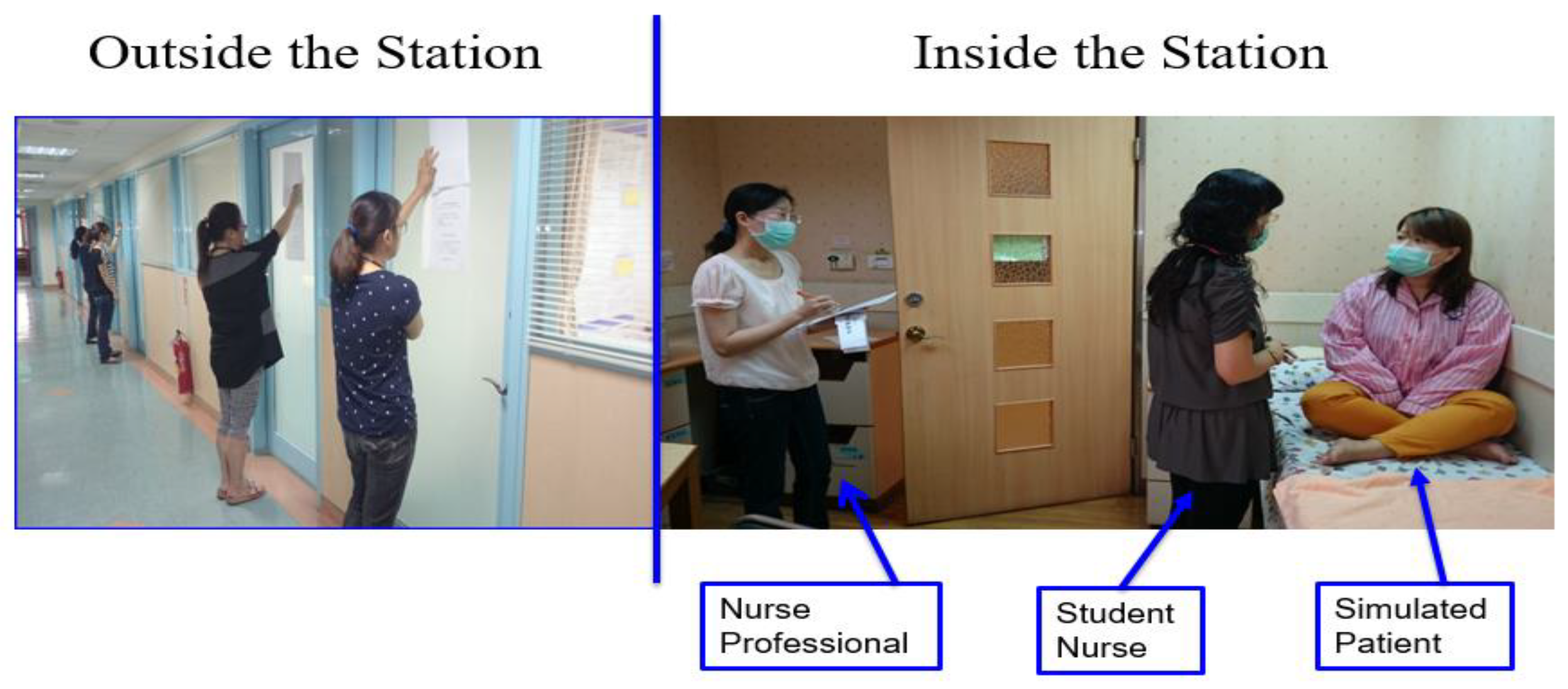 Outside the Station

Inside the Station

Nurse Professional

Student Nurse

Simulated Patient